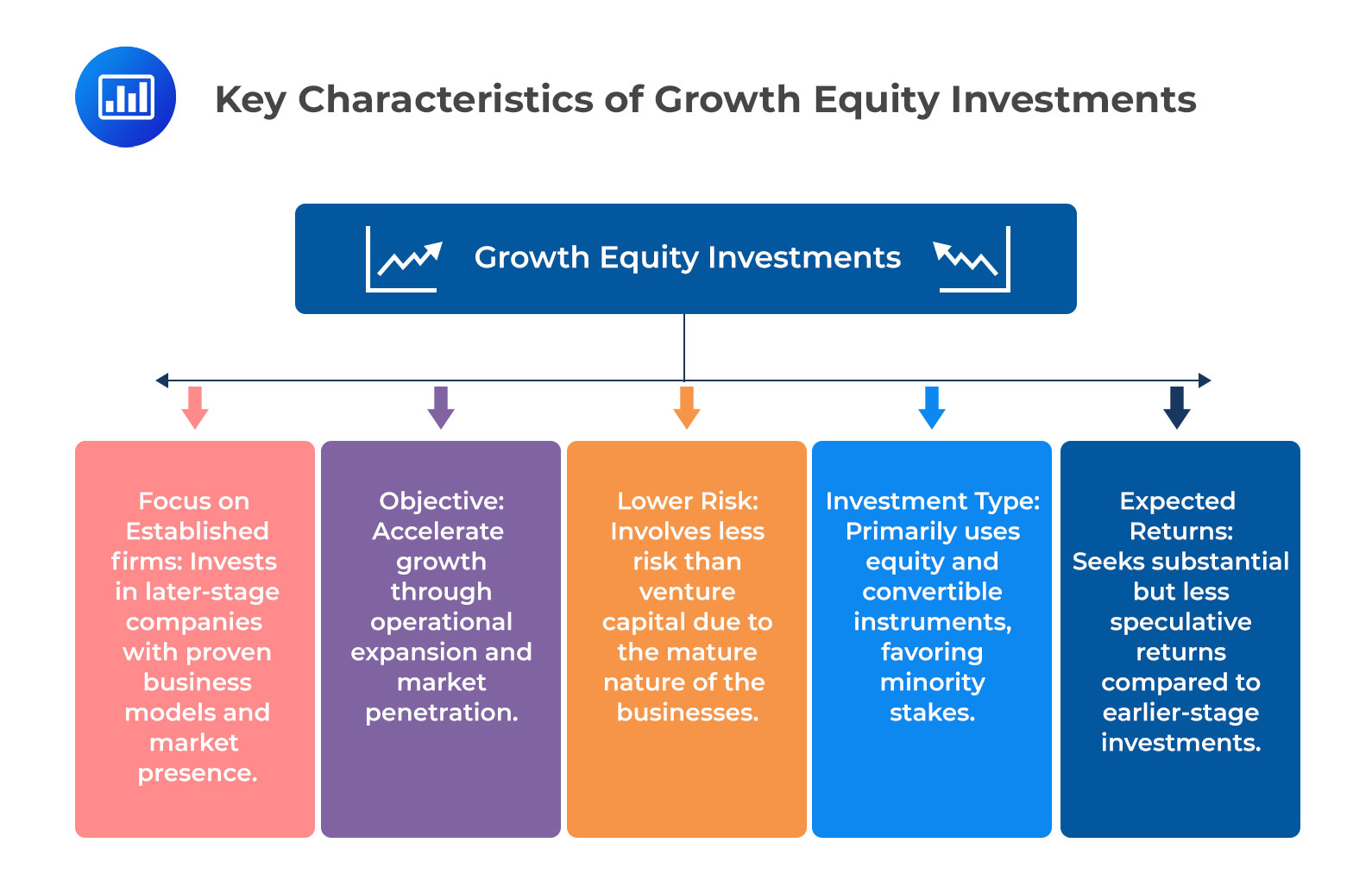 Key Characteristics of Growth Equity Investments

Growth Equity Investments

Focus on Established firms: Invests in later-stage companies with proven business models and market presence.

Objective: Accelerate growth through operational expansion and market penetration.

Lower Risk: Involves less risk than venture capital due to the mature nature of the businesses.

Investment Type: Primarily uses equity and convertible instruments, favoring minority stakes.

Expected Returns: Seeks substantial but less speculative returns compared to earlier-stage investments.